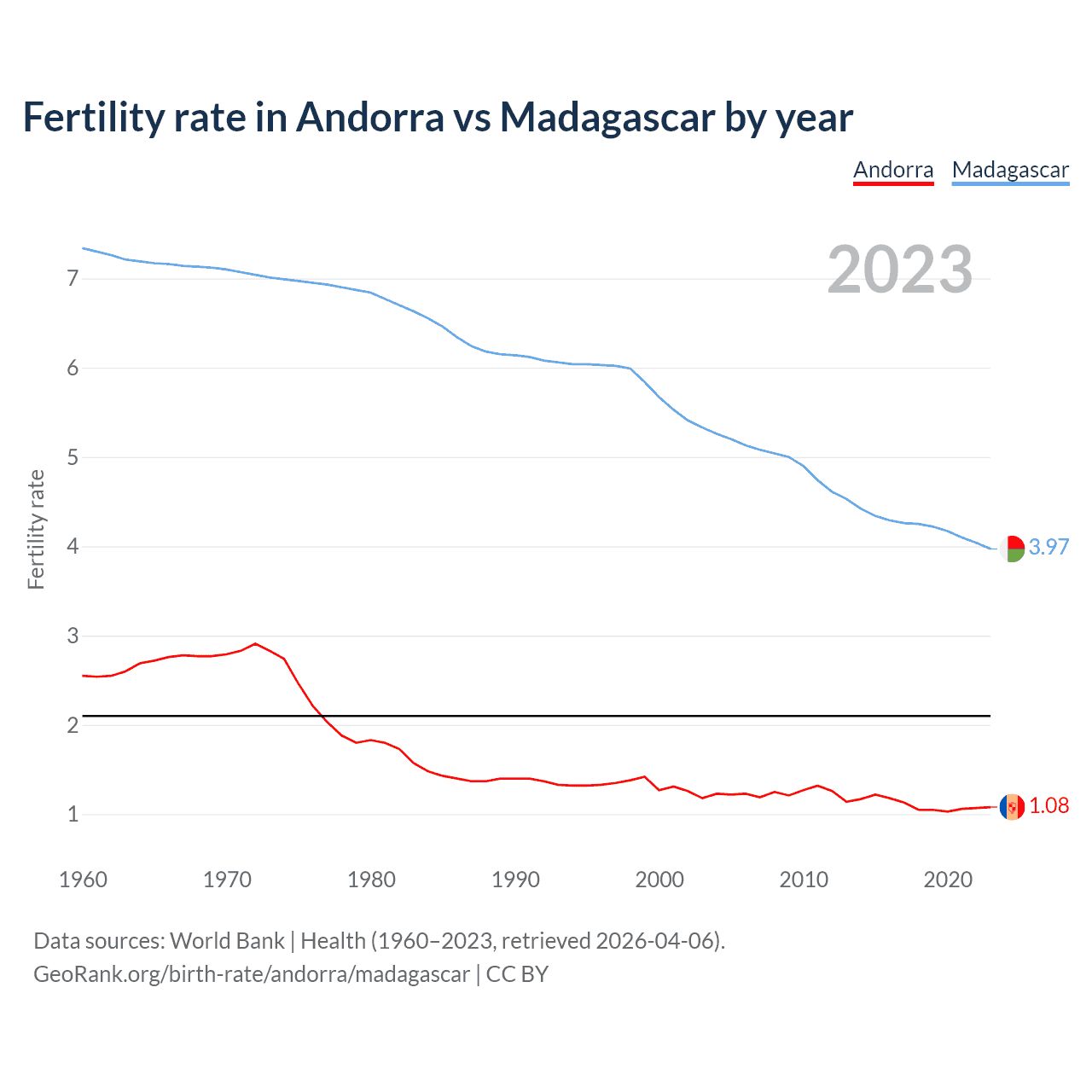 Fertility rate in Andorra vs Madagascar by year

Andorra Madagascar

2023

Fertility rate

7
6
5
4
3
2
1

3.97
1.08

1960 1970 1980 1990 2000 2010 2020

Data sources: World Bank | Health (1960–2023, retrieved 2026-04-06).
GeoRank.org/birth-rate/andorra/madagascar | CC BY